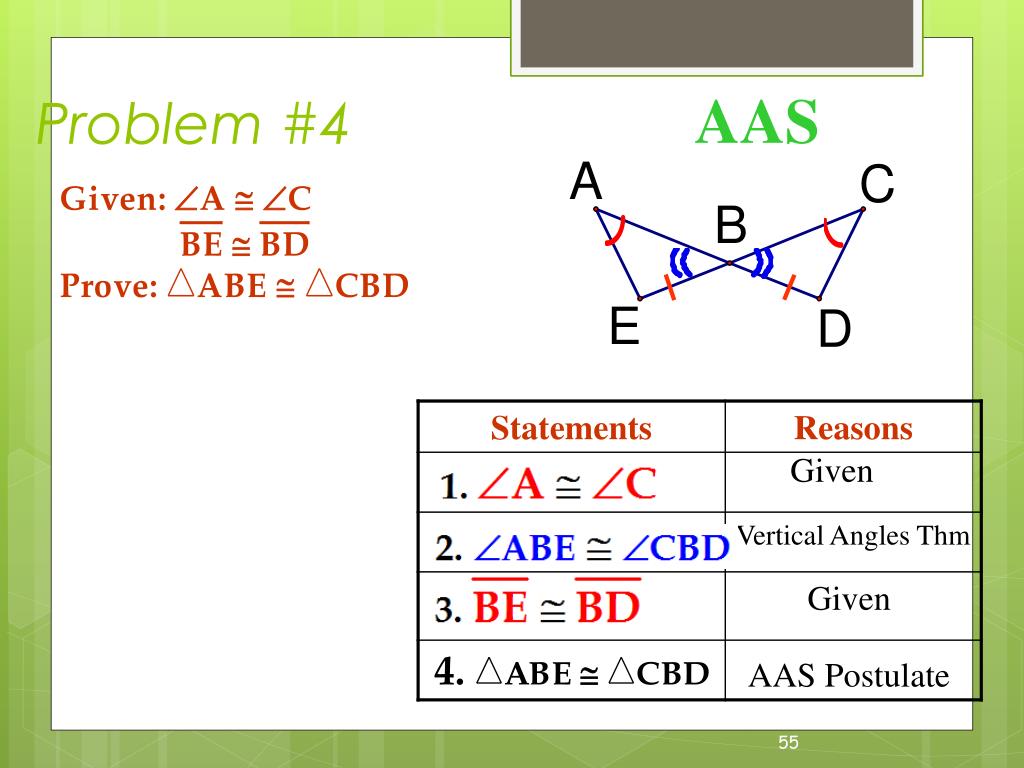 Problem #4

AAS

Given: $\angle A \cong \angle C$
$\overline{BE} \cong \overline{BD}$
Prove: $\triangle ABE \cong \triangle CBD$

A C B E D

| Statements | Reasons |
|---|---|
| 1. $\angle A \cong \angle C$ | Given |
| 2. $\angle ABE \cong \angle CBD$ | Vertical Angles Thm |
| 3. $\overline{BE} \cong \overline{BD}$ | Given |
| 4. $\triangle ABE \cong \triangle CBD$ | AAS Postulate |

55